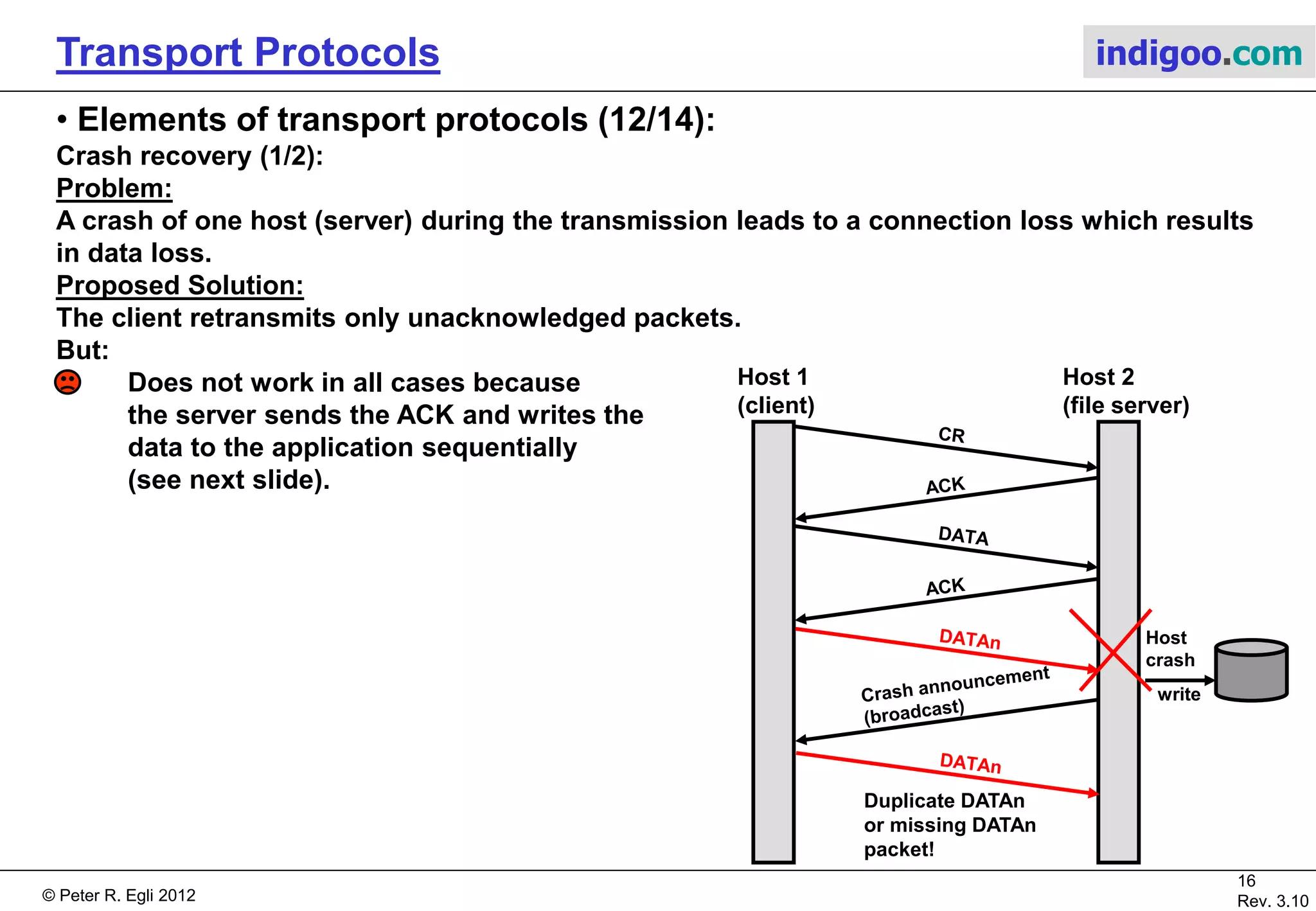 Transport Protocols

indigoo.com

• Elements of transport protocols (12/14):

Crash recovery (1/2):

Problem:

A crash of one host (server) during the transmission leads to a connection loss which results in data loss.

Proposed Solution:

The client retransmits only unacknowledged packets.

But:

Does not work in all cases because the server sends the ACK and writes the data to the application sequentially (see next slide).

Host 1 (client)

Host 2 (file server)

CR

ACK

DATA

ACK

DATAn

Host crash

write

Crash announcement (broadcast)

DATAn

Duplicate DATAn or missing DATAn packet!

© Peter R. Egli 2012

16
Rev. 3.10